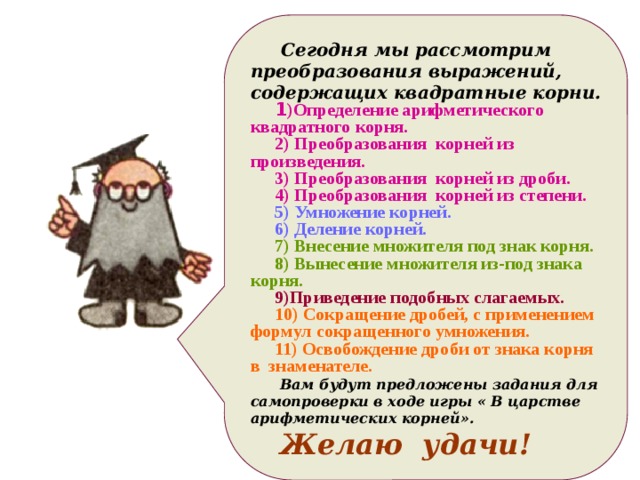 Сегодня мы рассмотрим преобразования выражений, содержащих квадратные корни.

1)Определение арифметического квадратного корня.

2) Преобразования корней из произведения.

3) Преобразования корней из дроби.

4) Преобразования корней из степени.

5) Умножение корней.

6) Деление корней.

7) Внесение множителя под знак корня.

8) Вынесение множителя из-под знака корня.

9)Приведение подобных слагаемых.

10) Сокращение дробей, с применением формул сокращенного умножения.

11) Освобождение дроби от знака корня в знаменателе.

Вам будут предложены задания для самопроверки в ходе игры « В царстве арифметических корней».

Желаю удачи!